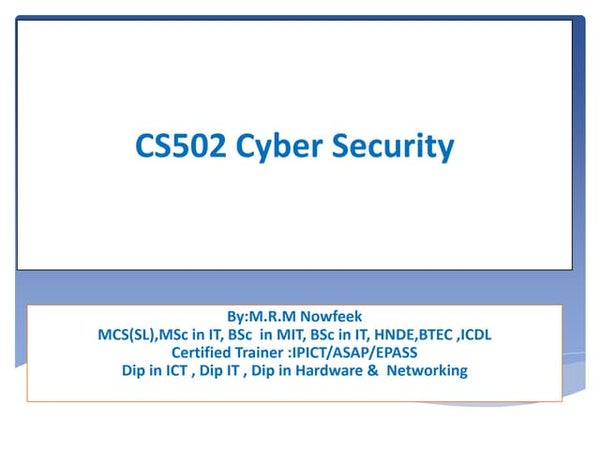 CS502 Cyber Security

By:M.R.M Nowfeek
MCS(SL),MSc in IT, BSc in MIT, BSc in IT, HNDE,BTEC ,ICDL
Certified Trainer :IPICT/ASAP/EPASS
Dip in ICT , Dip IT , Dip in Hardware & Networking